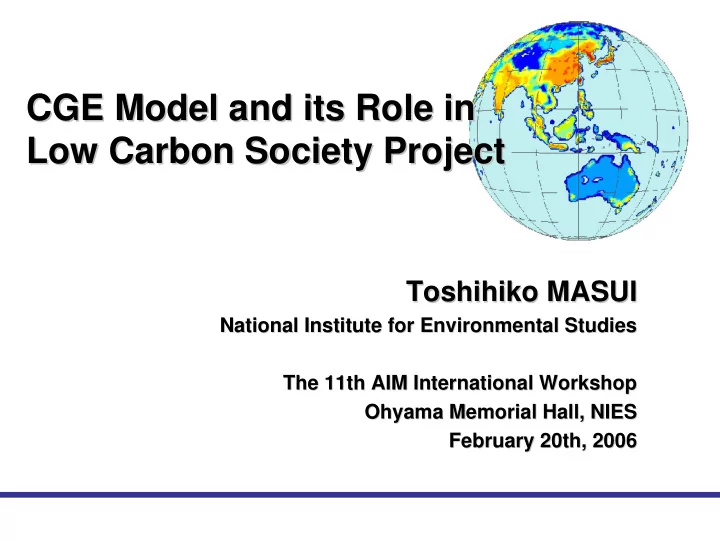 CGE Model and its Role in Low Carbon Society Project

Toshihiko MASUI
National Institute for Environmental Studies

The 11th AIM International Workshop
Ohyama Memorial Hall, NIES
February 20th, 2006